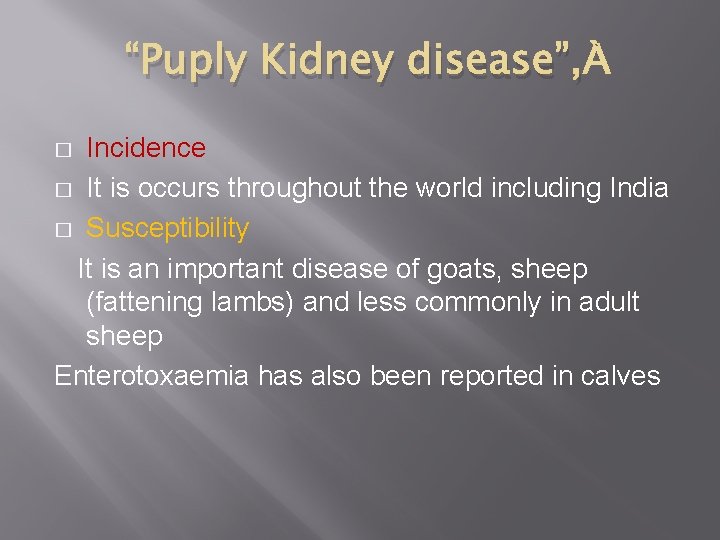 “Puply Kidney disease”,À

□ Incidence
□ It is occurs throughout the world including India
□ Susceptibility
It is an important disease of goats, sheep (fattening lambs) and less commonly in adult sheep
Enterotoxaemia has also been reported in calves